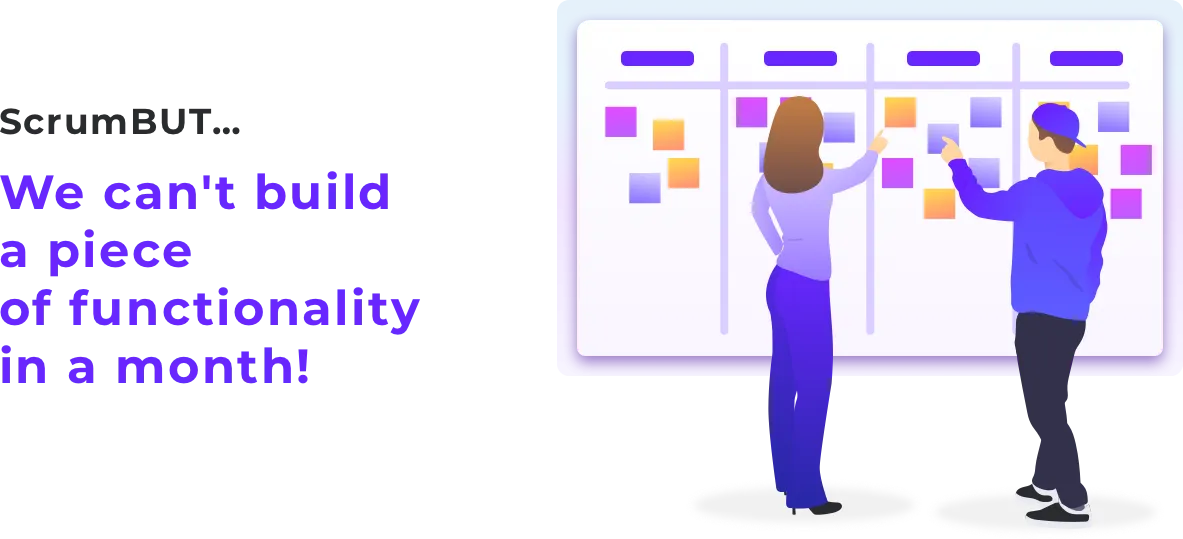 ScrumBUT...

We can't build a piece of functionality in a month!